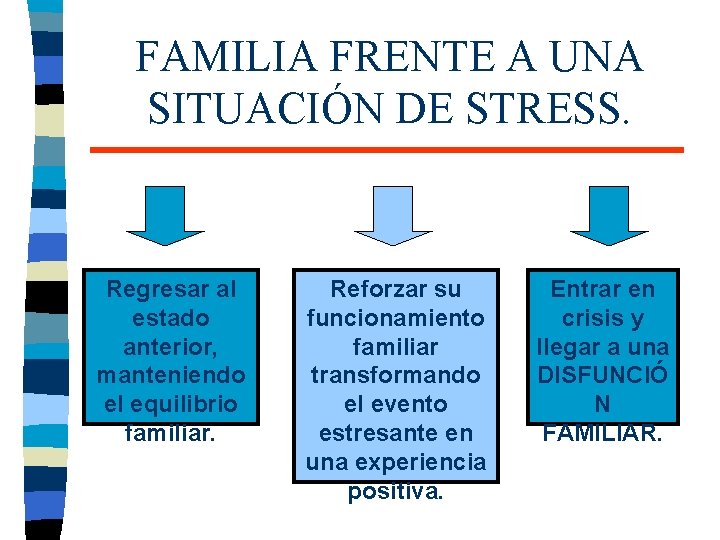 FAMILIA FRENTE A UNA SITUACIÓN DE STRESS.

Regresar al estado anterior, manteniendo el equilibrio familiar.

Reforzar su funcionamiento familiar transformando el evento estresante en una experiencia positiva.

Entrar en crisis y llegar a una DISFUNCIÓ N FAMILIAR.